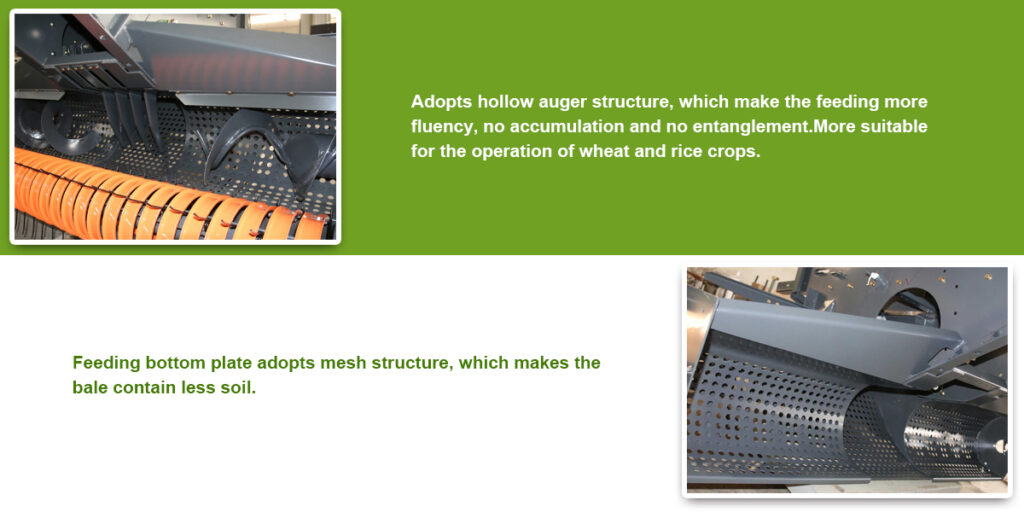 Adopts hollow auger structure, which make the feeding more fluency, no accumulation and no entanglement.More suitable for the operation of wheat and rice crops.

Feeding bottom plate adopts mesh structure, which makes the bale contain less soil.